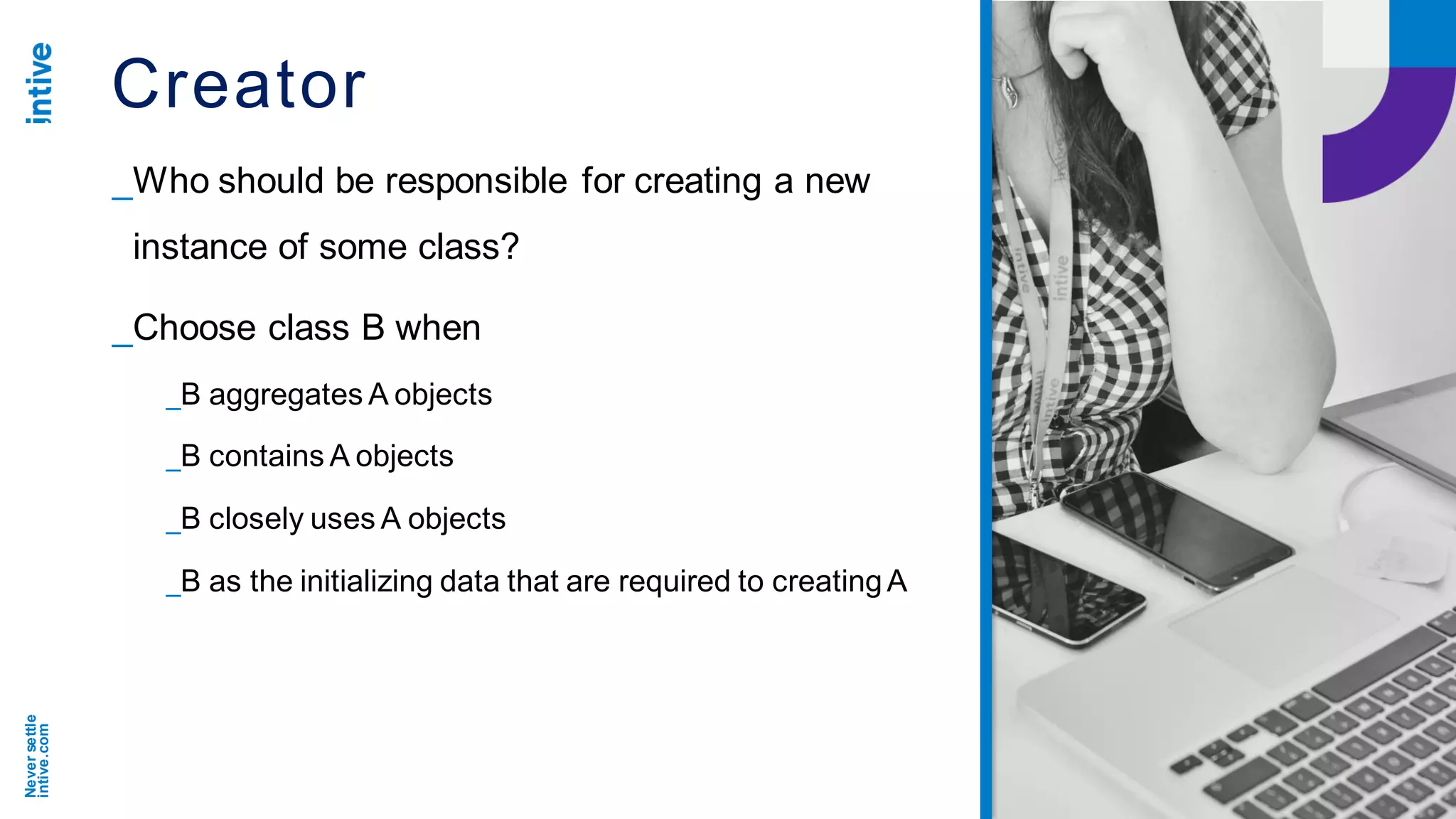 intive

Creator

_Who should be responsible for creating a new instance of some class?

_Choose class B when

_B aggregates A objects

_B contains A objects

_B closely uses A objects

_B as the initializing data that are required to creating A

Never settle
intive.com

intive
intive
intive
intive